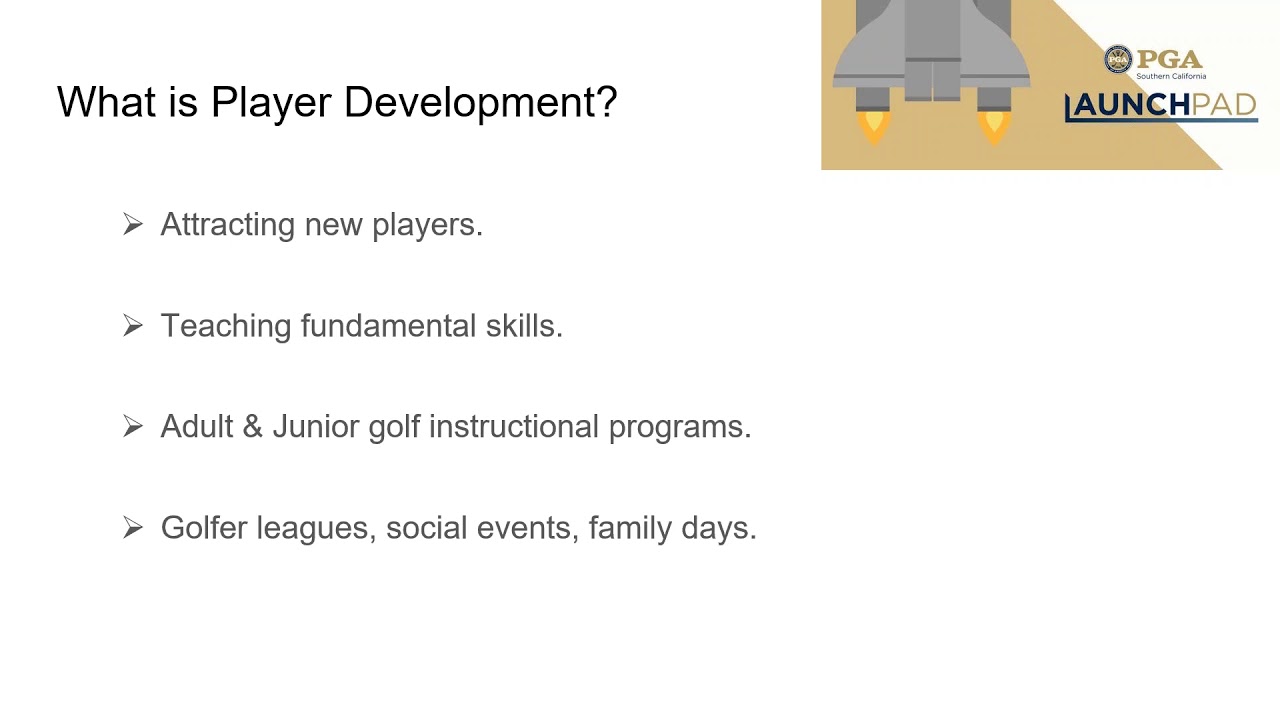 What is Player Development?

PGA
Southern California
LAUNCHPAD

➢ Attracting new players.

➢ Teaching fundamental skills.

➢ Adult & Junior golf instructional programs.

➢ Golfer leagues, social events, family days.